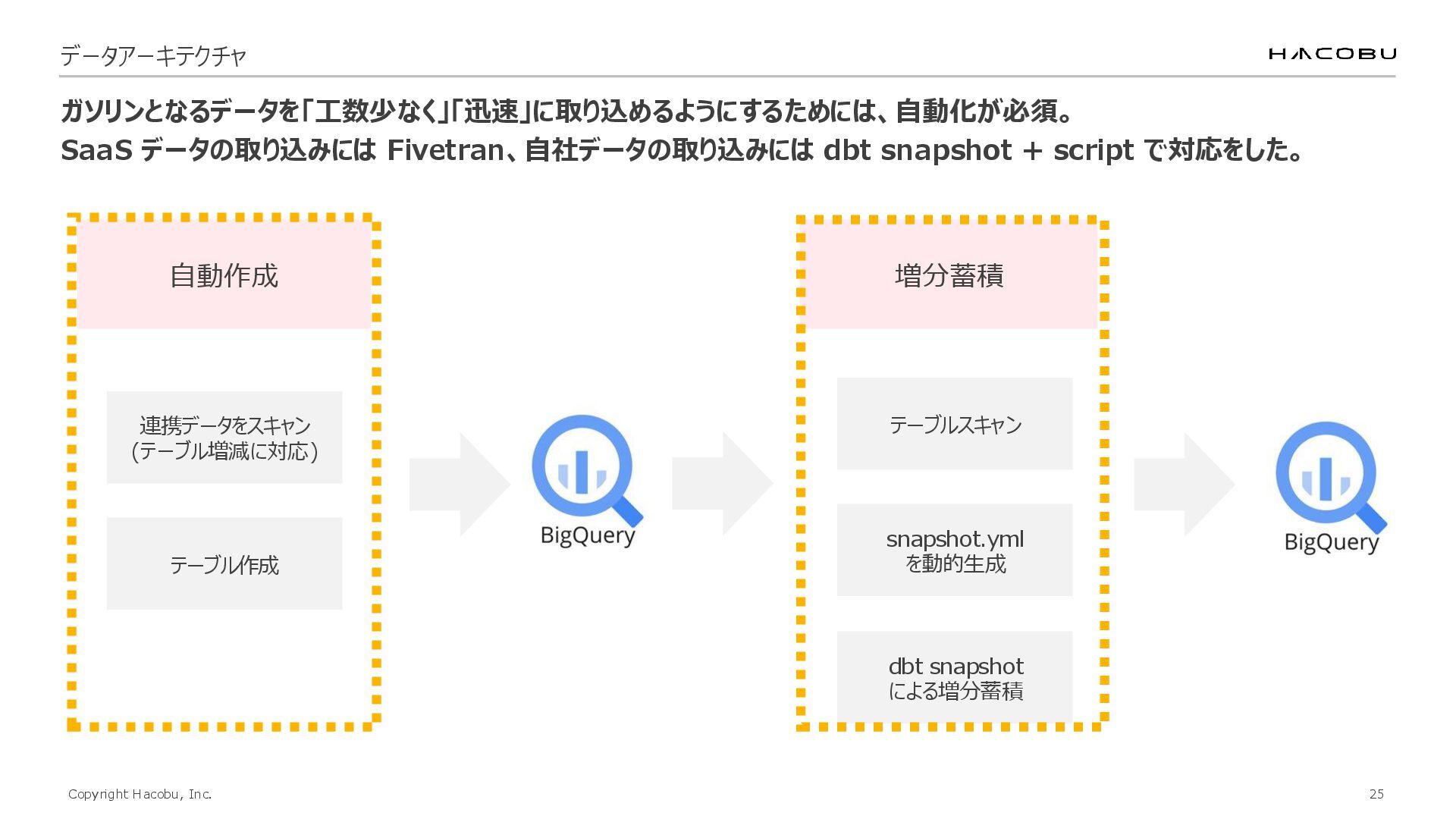 データアーキテクチャ

HACOBU

ガソリンとなるデータを「工数少なく」「迅速」に取り込めるようにするためには、自動化が必須。
SaaS データの取り込みには Fivetran、自社データの取り込みには dbt snapshot + script で対応をした。

自動作成

連携データをスキャン
(テーブル増減に対応)

テーブル作成

BigQuery

増分蓄積

テーブルスキャン

snapshot.yml
を動的生成

dbt snapshot
による増分蓄積

BigQuery

Copyright Hacobu, Inc.

25